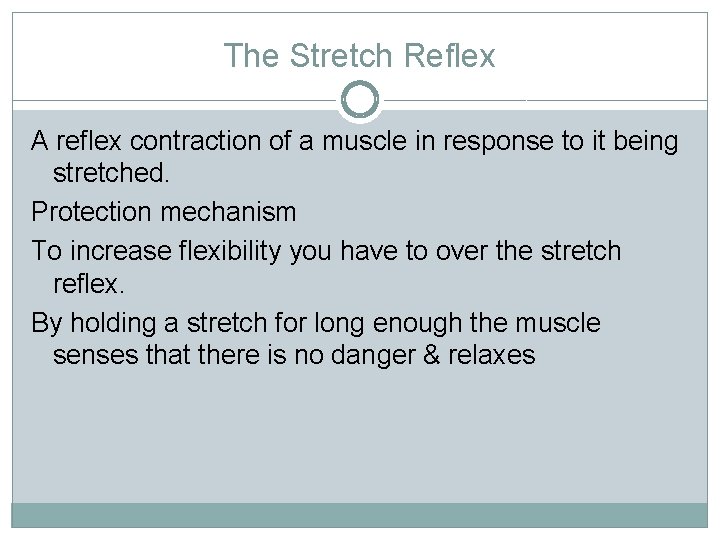 The Stretch Reflex

A reflex contraction of a muscle in response to it being stretched.

Protection mechanism

To increase flexibility you have to over the stretch reflex.

By holding a stretch for long enough the muscle senses that there is no danger & relaxes